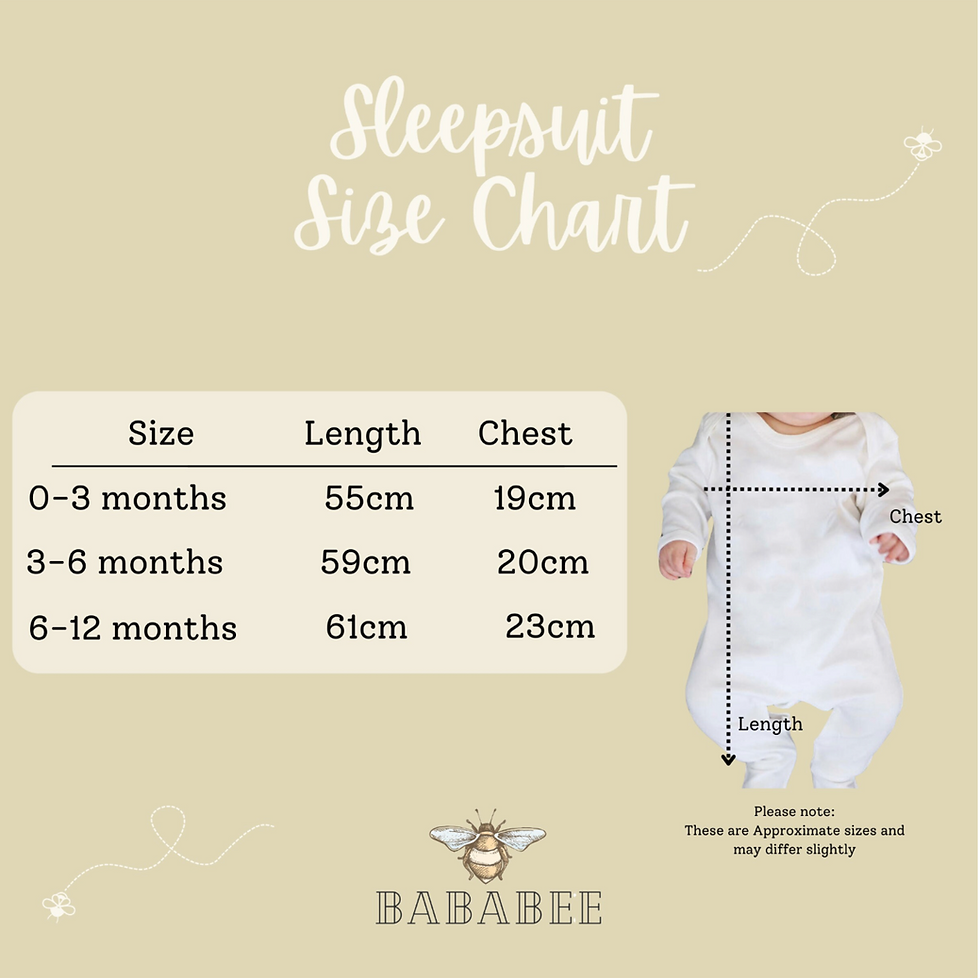 Sleepsuit
Size Chart

| Size | Length | Chest |
|---|---|---|
| 0-3 months | 55cm | 19cm |
| 3-6 months | 59cm | 20cm |
| 6-12 months | 61cm | 23cm |

Chest

Length

Please note:
These are Approximate sizes and may differ slightly

BABABEE